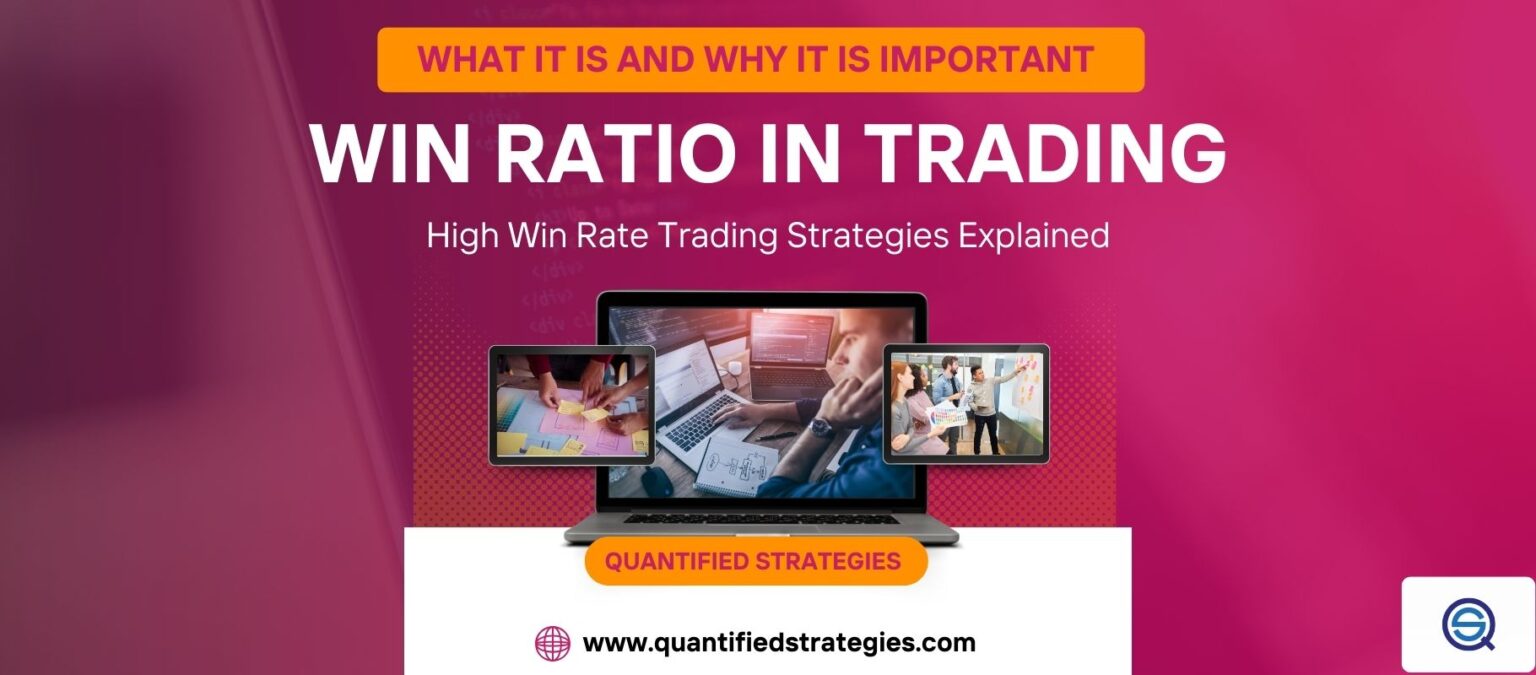 WHAT IT IS AND WHY IT IS IMPORTANT

WIN RATIO IN TRADING

High Win Rate Trading Strategies Explained

QUANTIFIED STRATEGIES

www.quantifiedstrategies.com